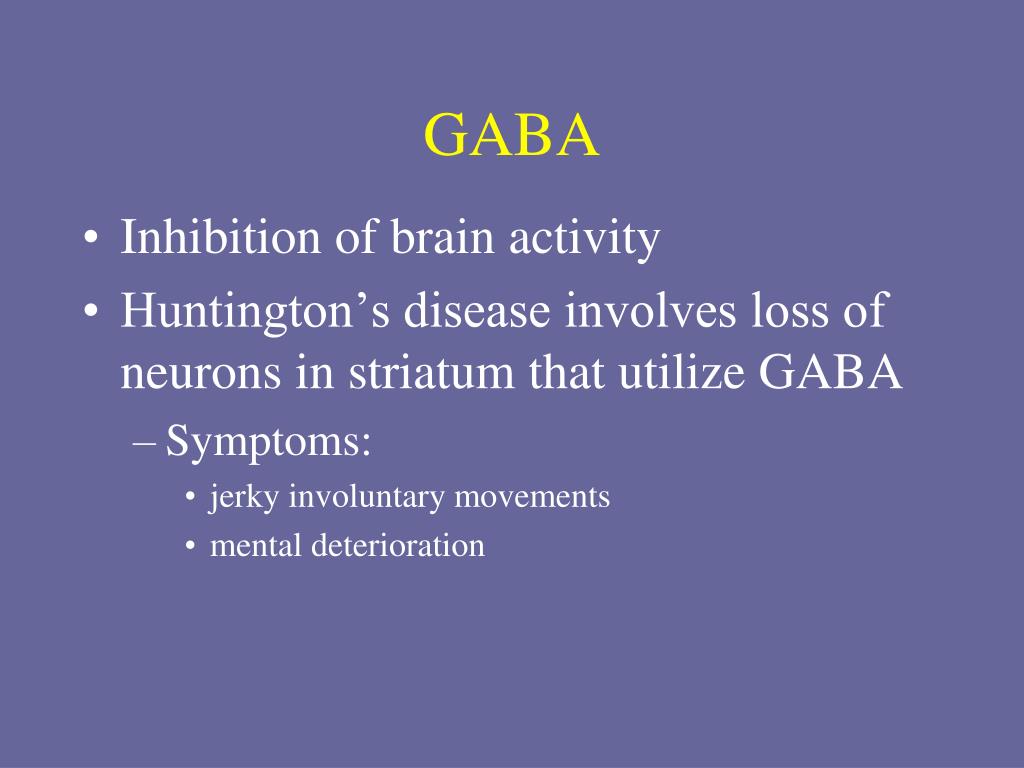 GABA

• Inhibition of brain activity
• Huntington’s disease involves loss of neurons in striatum that utilize GABA
– Symptoms:
• jerky involuntary movements
• mental deterioration